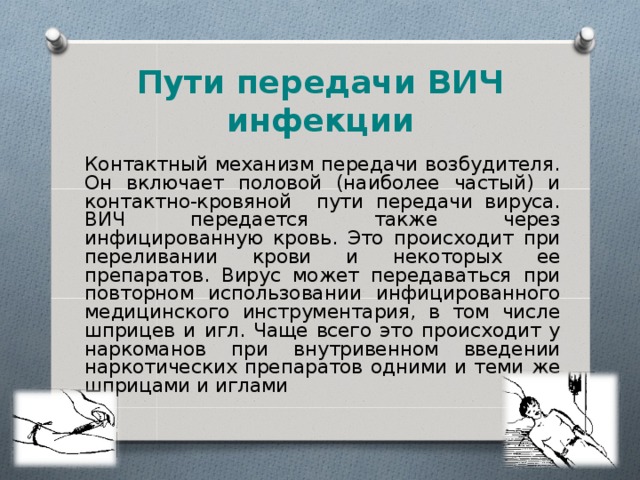 Пути передачи ВИЧ инфекции

Контактный механизм передачи возбудителя. Он включает половой (наиболее частый) и контактно-кровяной пути передачи вируса. ВИЧ передается также через инфицированную кровь. Это происходит при переливании крови и некоторых ее препаратов. Вирус может передаваться при повторном использовании инфицированного медицинского инструментария, в том числе шприцев и игл. Чаще всего это происходит у наркоманов при внутривенном введении наркотических препаратов одними и теми же шприцами и иглами